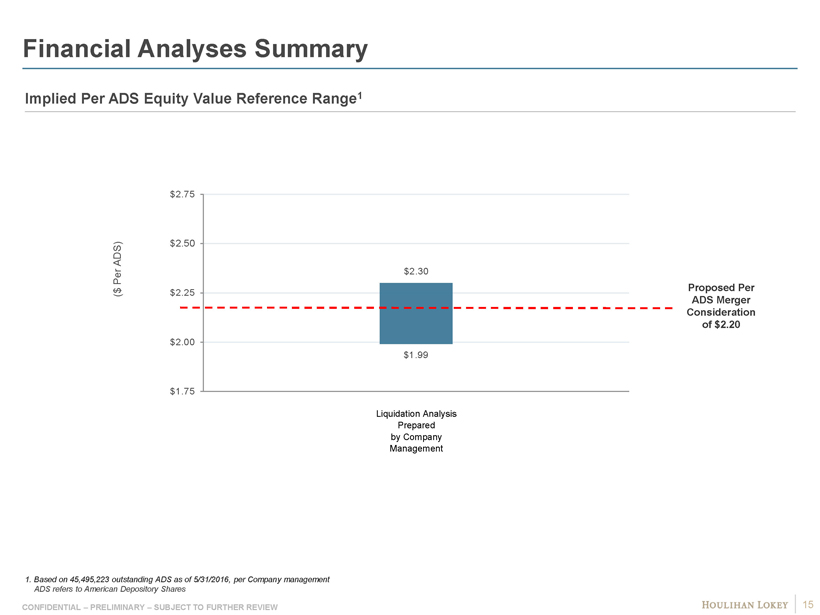 Financial Analyses Summary

Implied Per ADS Equity Value Reference Range$^1$

($ Per ADS)

$2.75

$2.50

$2.25

$2.00

$1.75

$2.30

$1.99

Proposed Per ADS Merger Consideration of $2.20

Liquidation Analysis Prepared by Company Management

1. Based on 45,495,223 outstanding ADS as of 5/31/2016, per Company management
ADS refers to American Depository Shares

CONFIDENTIAL – PRELIMINARY – SUBJECT TO FURTHER REVIEW

HOULIHAN LOKEY 15